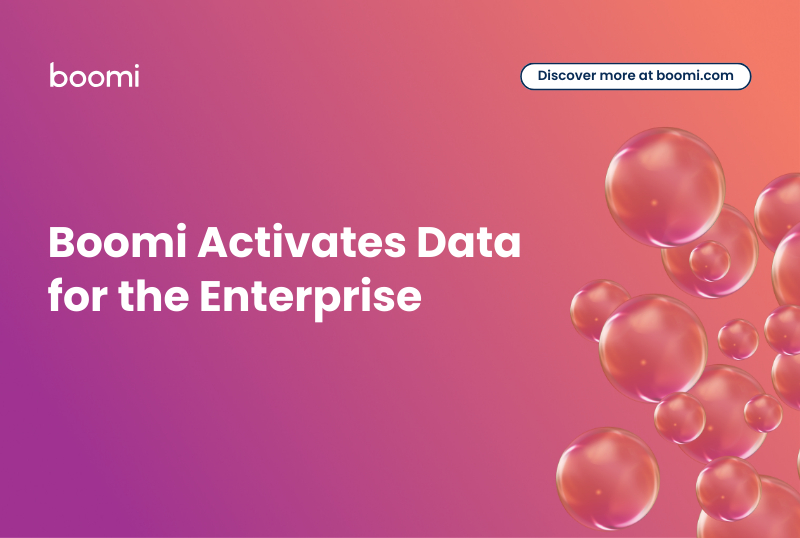 boomi

Discover more at boomi.com

Boomi Activates Data for the Enterprise